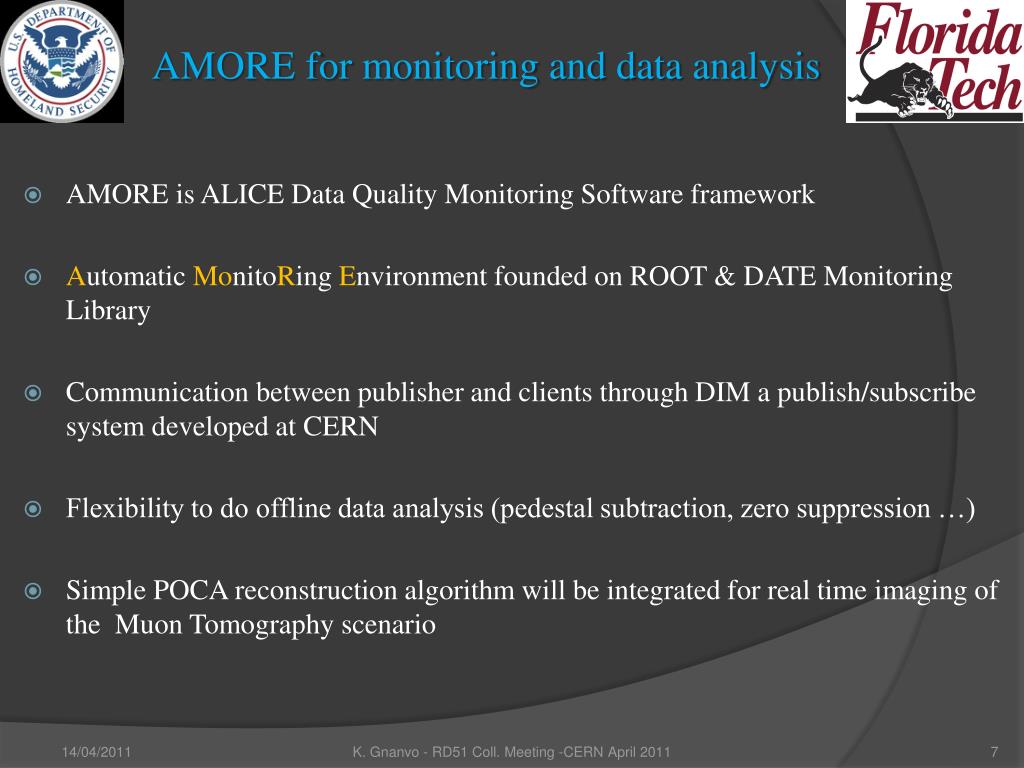 U.S. DEPARTMENT OF HOMELAND SECURITY

AMORE for monitoring and data analysis

Florida Tech

AMORE is ALICE Data Quality Monitoring Software framework

Automatic MonitoRing Environment founded on ROOT & DATE Monitoring Library

Communication between publisher and clients through DIM a publish/subscribe system developed at CERN

Flexibility to do offline data analysis (pedestal subtraction, zero suppression …)

Simple POCA reconstruction algorithm will be integrated for real time imaging of the Muon Tomography scenario

14/04/2011

K. Gnanvo - RD51 Coll. Meeting -CERN April 2011

7